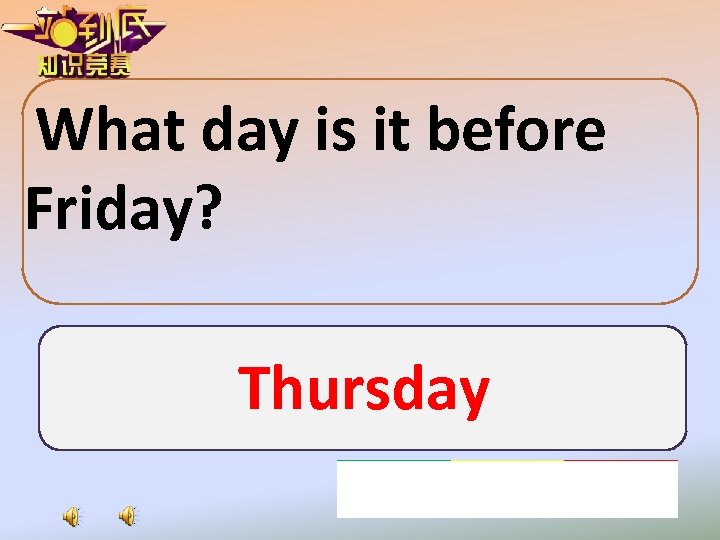 一站到底
知识竞赛

What day is it before Friday?

Thursday